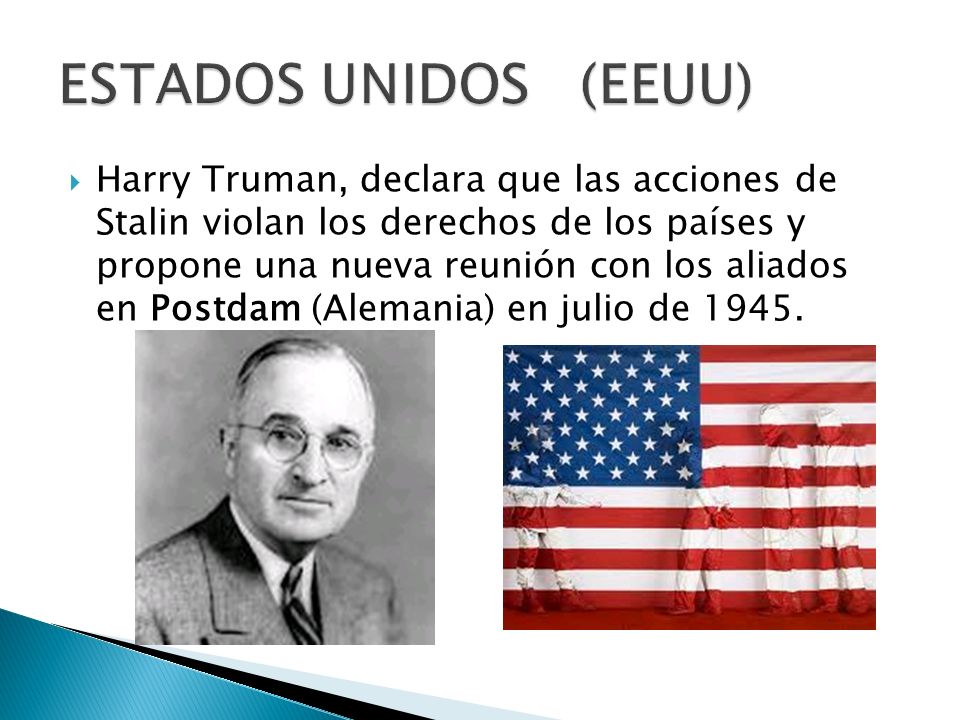 ESTADOS UNIDOS (EEUU)

Harry Truman, declara que las acciones de Stalin violan los derechos de los países y propone una nueva reunión con los aliados en Postdam (Alemania) en julio de 1945.